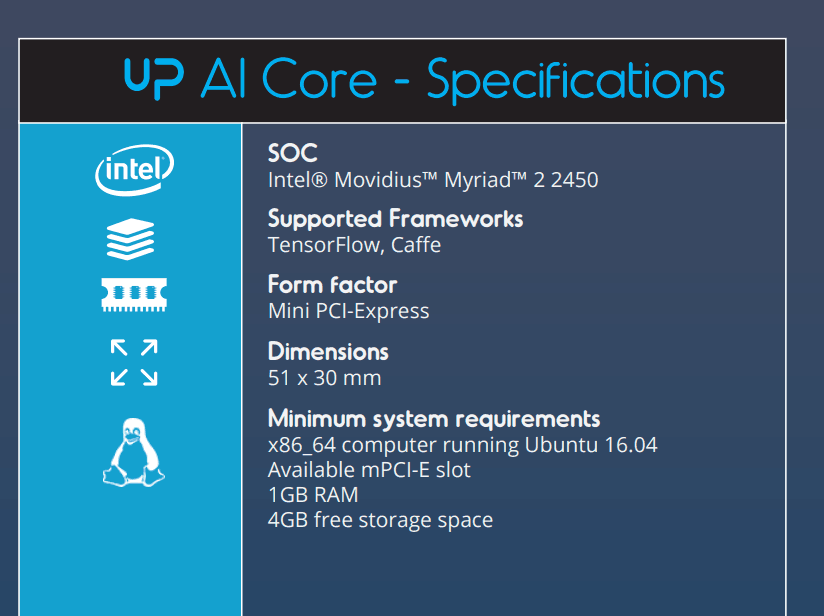 UP AI Core - Specifications

intel

SOC
Intel® Movidius™ Myriad™ 2 2450

Supported Frameworks
TensorFlow, Caffe

Form factor
Mini PCI-Express

Dimensions
51 x 30 mm

Minimum system requirements
x86_64 computer running Ubuntu 16.04
Available mPCI-E slot
1GB RAM
4GB free storage space